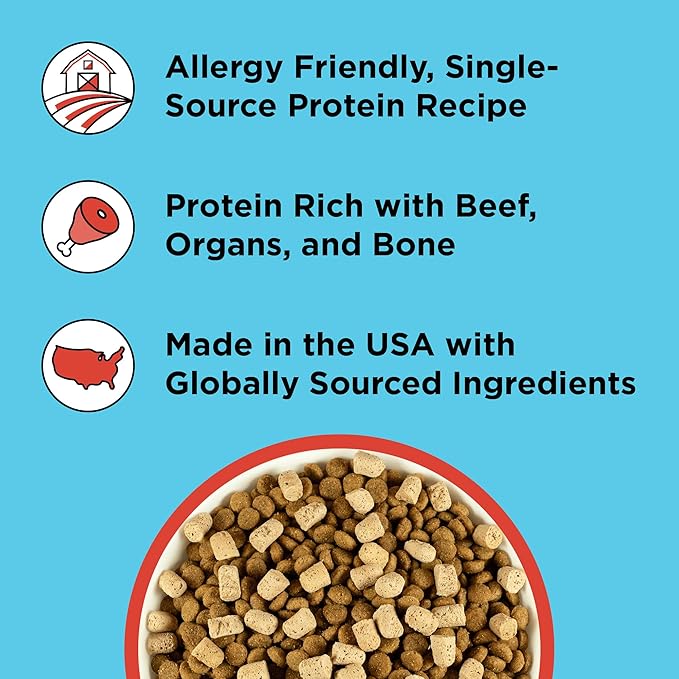 Allergy Friendly, Single-Source Protein Recipe

Protein Rich with Beef, Organs, and Bone

Made in the USA with Globally Sourced Ingredients